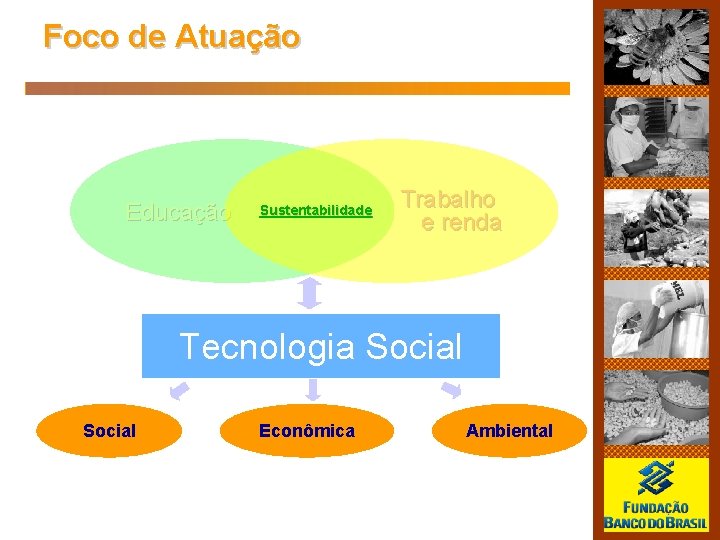 Foco de Atuação

Educação

Sustentabilidade

Trabalho e renda

Tecnologia Social

Social

Econômica

Ambiental

MEL

FUNDAÇÃO BANCO DO BRASIL